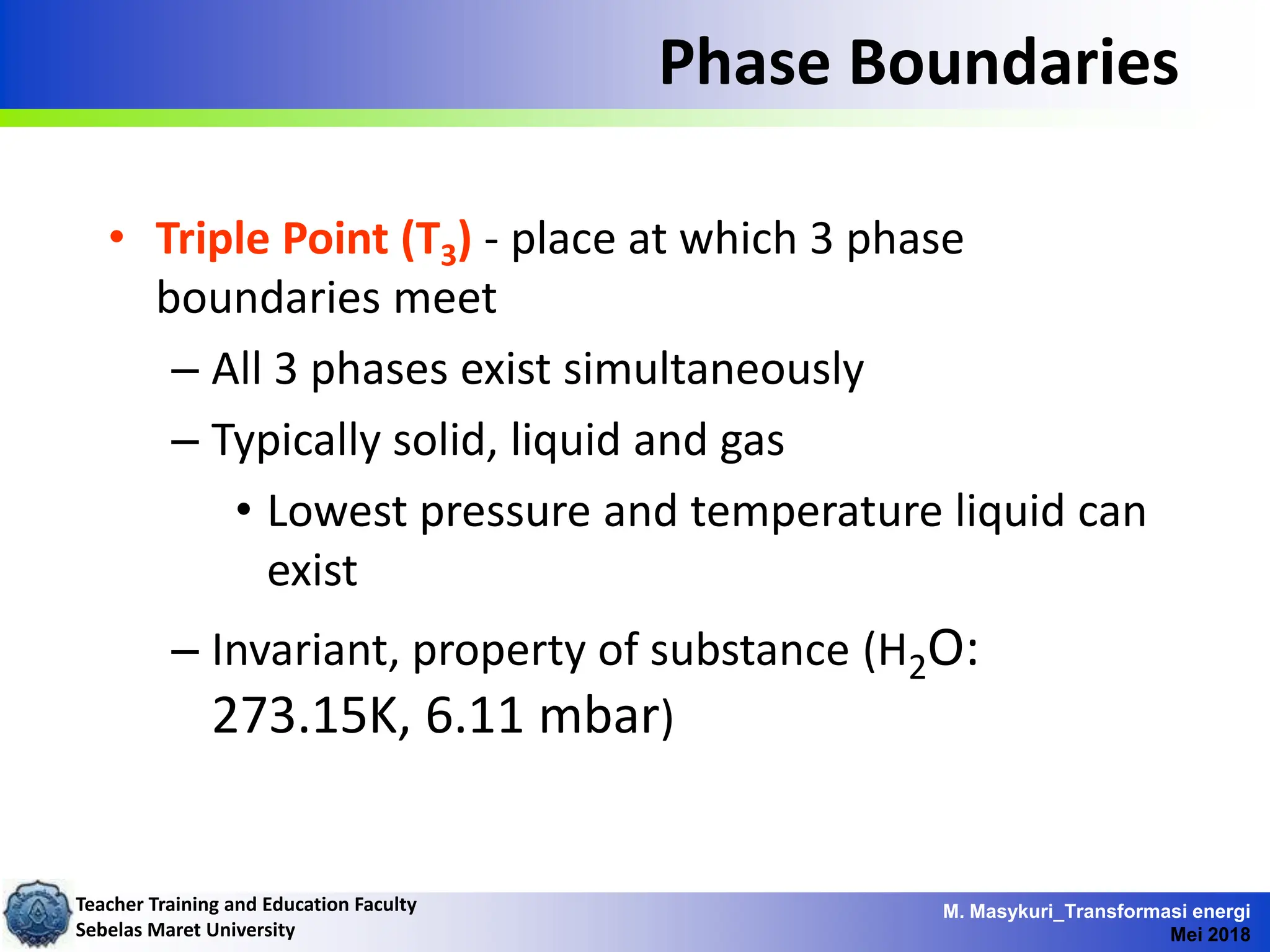 Phase Boundaries

• Triple Point ($T_3$) - place at which 3 phase boundaries meet

– All 3 phases exist simultaneously

– Typically solid, liquid and gas

• Lowest pressure and temperature liquid can exist

– Invariant, property of substance ($H_2O$: 273.15K, 6.11 mbar)

Teacher Training and Education Faculty
Sebelas Maret University

M. Masykuri_Transformasi energi
Mei 2018